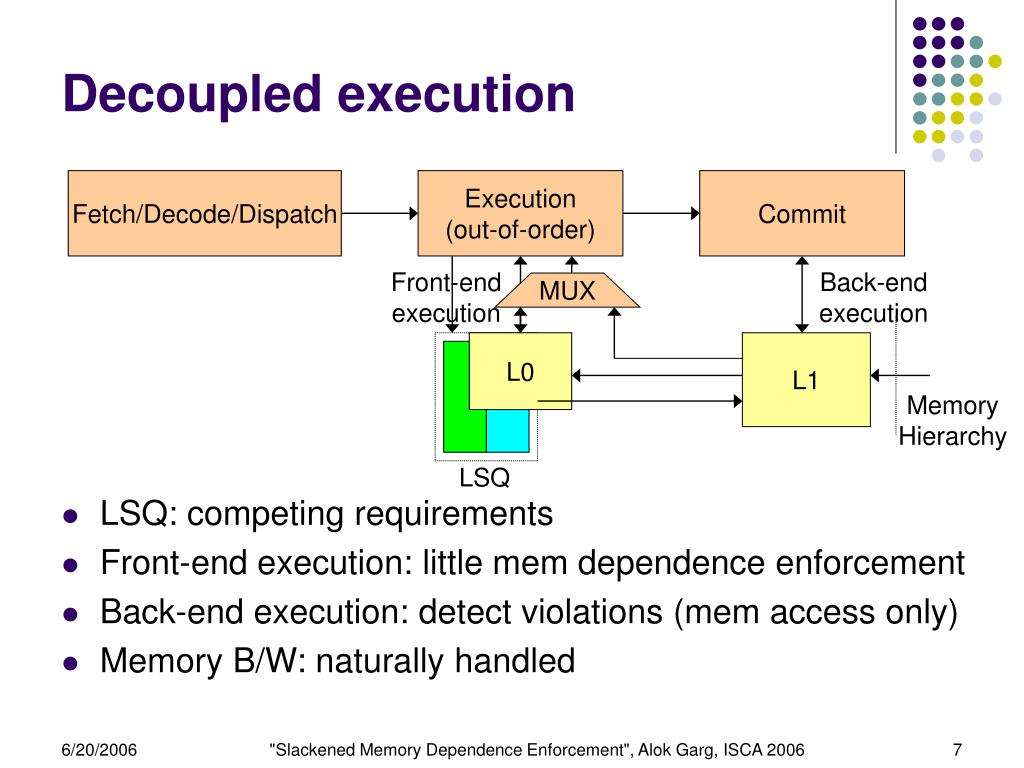 Decoupled execution

Fetch/Decode/Dispatch

Execution (out-of-order)

Commit

Front-end execution

MUX

Back-end execution

L0

L1

Memory Hierarchy

LSQ

- LSQ: competing requirements
- Front-end execution: little mem dependence enforcement
- Back-end execution: detect violations (mem access only)
- Memory B/W: naturally handled

6/20/2006

"Slackened Memory Dependence Enforcement", Alok Garg, ISCA 2006

7